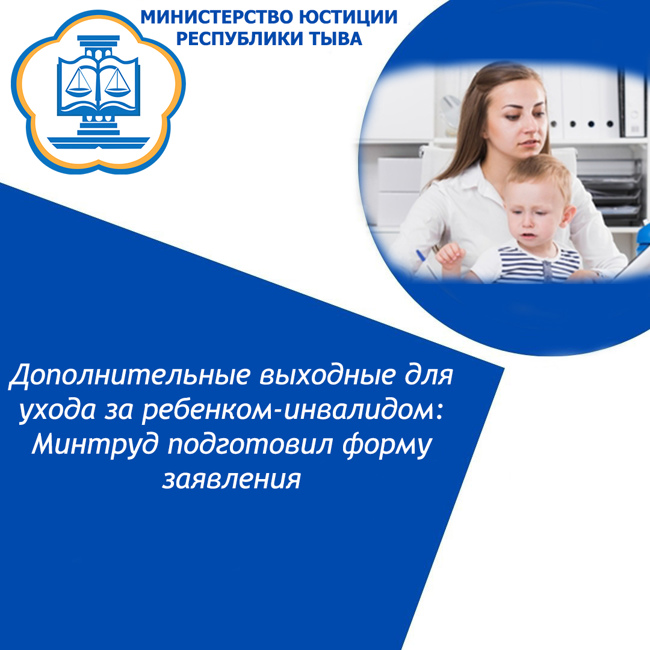 МИНИСТЕРСТВО ЮСТИЦИИ РЕСПУБЛИКИ ТЫВА

Дополнительные выходные для ухода за ребенком-инвалидом: Минтруд подготовил форму заявления